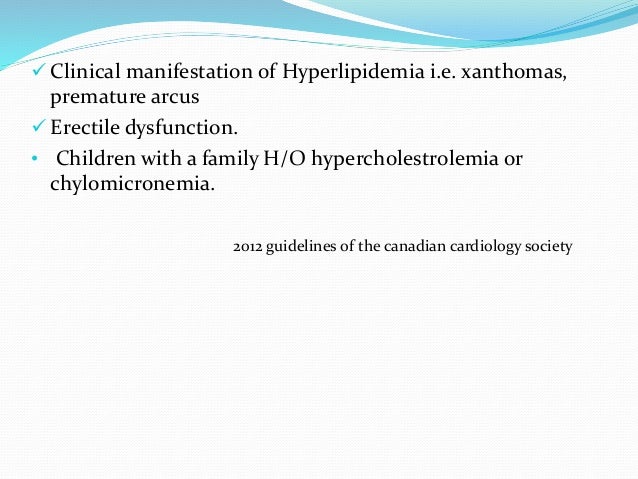 ✓ Clinical manifestation of Hyperlipidemia i.e. xanthomas, premature arcus

✓ Erectile dysfunction.

• Children with a family H/O hypercholestrolemia or chylomicronemia.

2012 guidelines of the canadian cardiology society